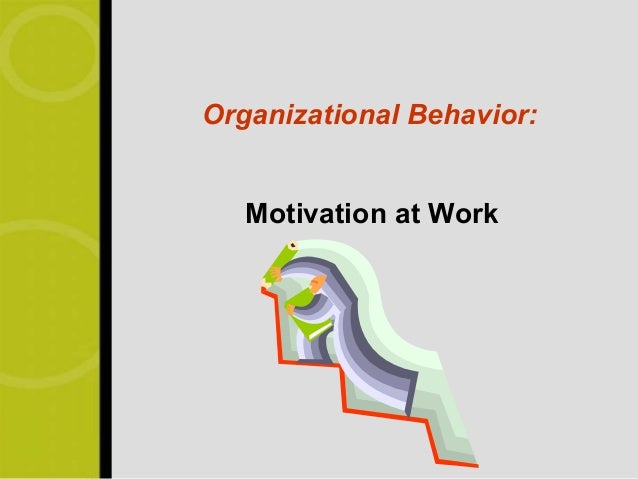 Organizational Behavior:

Motivation at Work